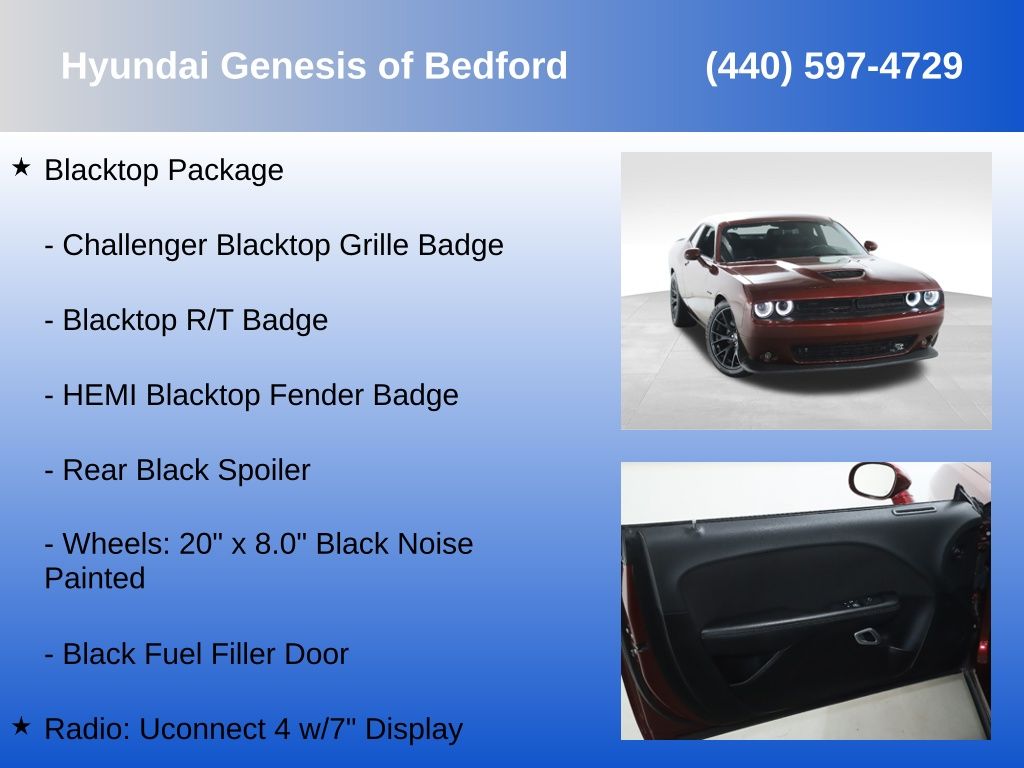 Hyundai Genesis of Bedford (440) 597-4729

★ Blacktop Package

- Challenger Blacktop Grille Badge

- Blacktop R/T Badge

- HEMI Blacktop Fender Badge

- Rear Black Spoiler

- Wheels: 20" x 8.0" Black Noise Painted

- Black Fuel Filler Door

★ Radio: Uconnect 4 w/7" Display